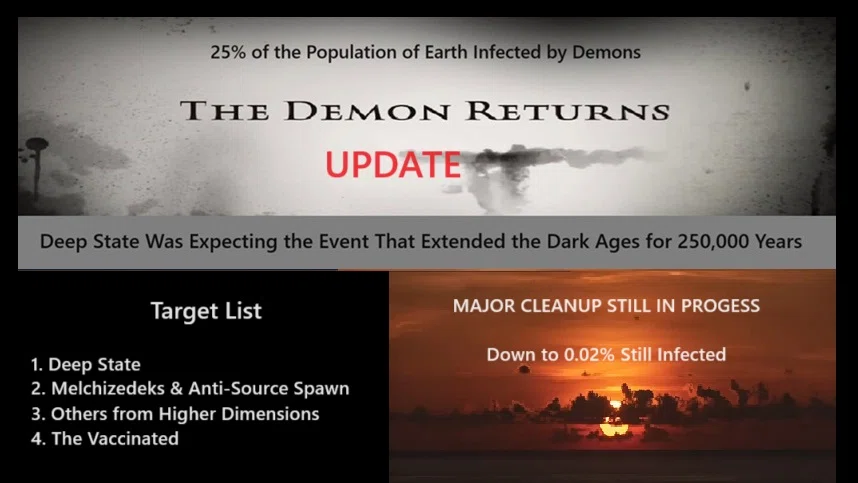 25% of the Population of Earth Infected by Demons

THE DEMON RETURNS

UPDATE

Deep State Was Expecting the Event That Extended the Dark Ages for 250,000 Years

Target List

1. Deep State
2. Melchizedeks & Anti-Source Spawn
3. Others from Higher Dimensions
4. The Vaccinated

MAJOR CLEANUP STILL IN PROGESS

Down to 0.02% Still Infected